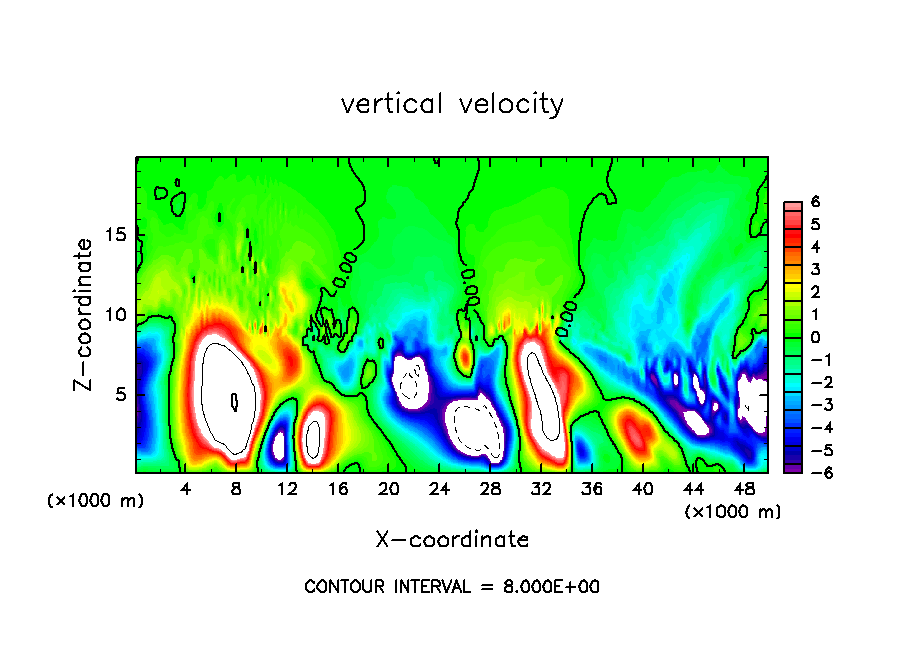 vertical velocity

Z-coordinate

15
10
5

(×1000 m)

0.00
0.00
0.00

4 8 12 16 20 24 28 32 36 40 44 48

(×1000 m)

X-coordinate

6
5
4
3
2
1
0
−1
−2
−3
−4
−5
−6

CONTOUR INTERVAL = 8.000E+00